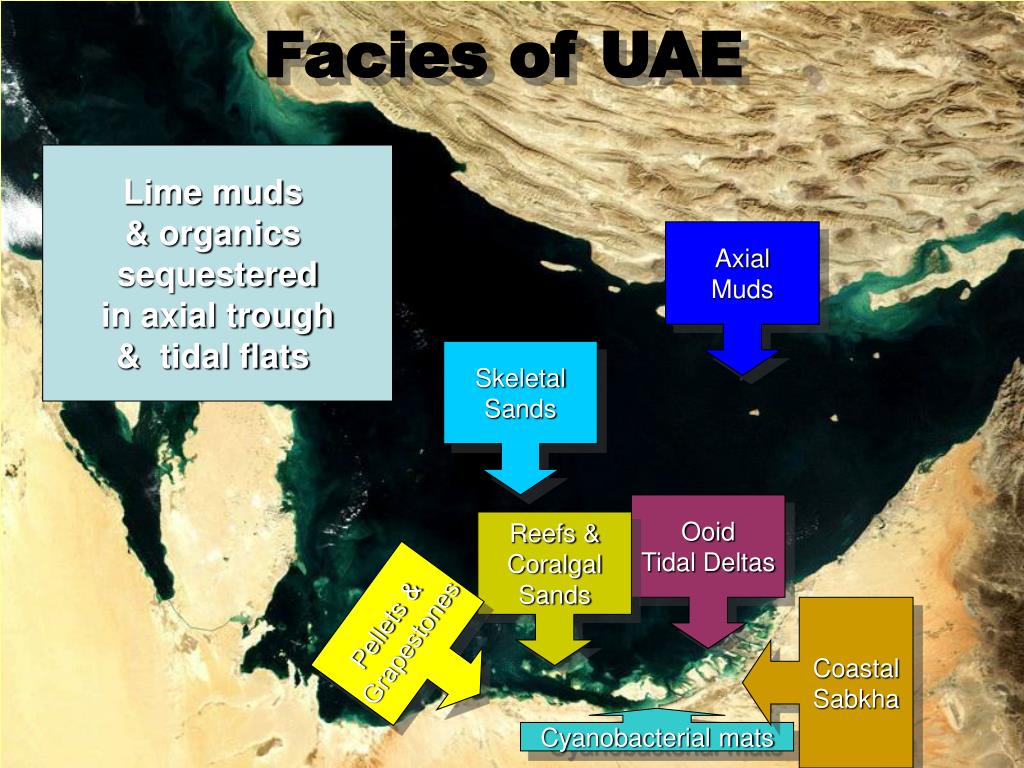 Facies of UAE

Lime muds & organics sequestered in axial trough & tidal flats

Axial Muds

Skeletal Sands

Reefs & Coralgal Sands

Ooid Tidal Deltas

Pellets & Grapestones

Coastal Sabkha

Cyanobacterial mats